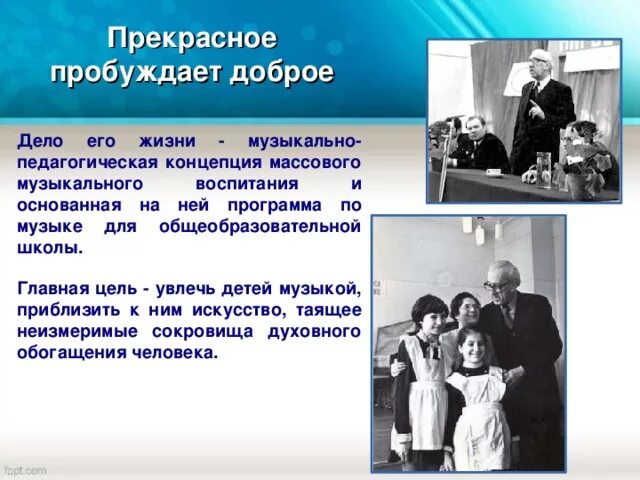 Прекрасное пробуждает доброе

Дело его жизни - музыкально-педагогическая концепция массового музыкального воспитания и основанная на ней программа по музыке для общеобразовательной школы.

Главная цель - увлечь детей музыкой, приблизить к ним искусство, таящее неизмеримые сокровища духовного обогащения человека.

fppt.com